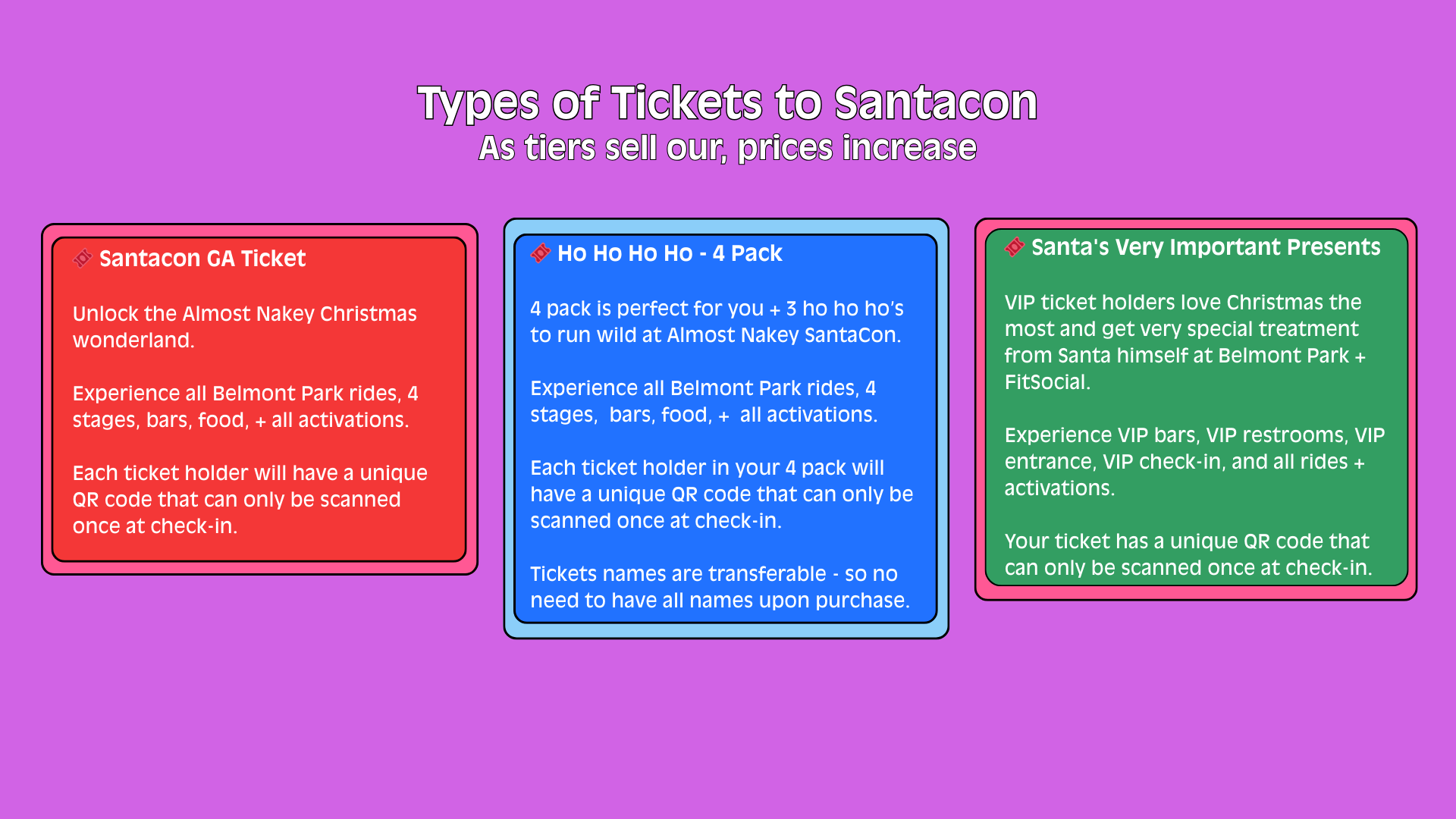 Types of Tickets to Santacon
As tiers sell our, prices increase

Santacon GA Ticket

Unlock the Almost Nakey Christmas wonderland.

Experience all Belmont Park rides, 4 stages, bars, food, + all activations.

Each ticket holder will have a unique QR code that can only be scanned once at check-in.

Ho Ho Ho Ho - 4 Pack

4 pack is perfect for you + 3 ho ho ho's to run wild at Almost Nakey SantaCon.

Experience all Belmont Park rides, 4 stages, bars, food, + all activations.

Each ticket holder in your 4 pack will have a unique QR code that can only be scanned once at check-in.

Tickets names are transferable - so no need to have all names upon purchase.

Santa's Very Important Presents

VIP ticket holders love Christmas the most and get very special treatment from Santa himself at Belmont Park + FitSocial.

Experience VIP bars, VIP restrooms, VIP entrance, VIP check-in, and all rides + activations.

Your ticket has a unique QR code that can only be scanned once at check-in.